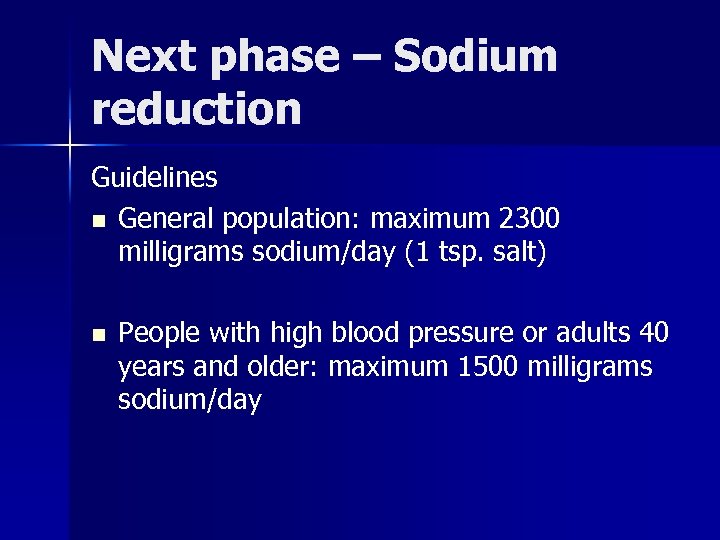 Next phase – Sodium reduction

Guidelines

- General population: maximum 2300 milligrams sodium/day (1 tsp. salt)

- People with high blood pressure or adults 40 years and older: maximum 1500 milligrams sodium/day